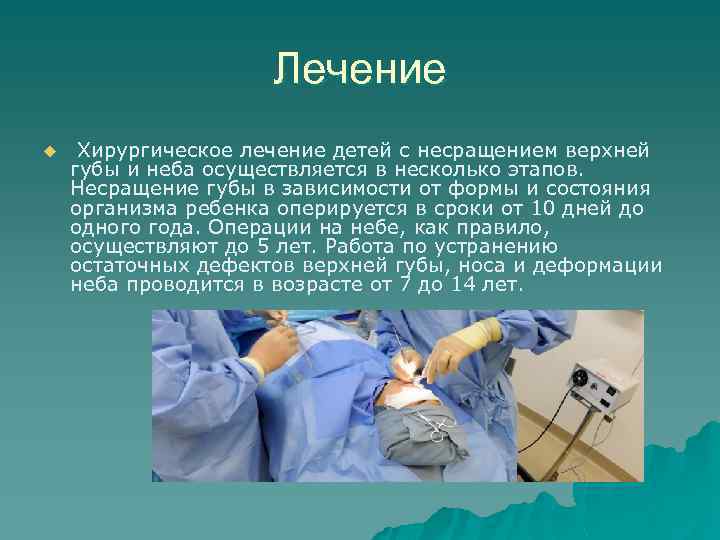 Лечение

Хирургическое лечение детей с несращением верхней губы и неба осуществляется в несколько этапов. Несращение губы в зависимости от формы и состояния организма ребенка оперируется в сроки от 10 дней до одного года. Операции на небе, как правило, осуществляют до 5 лет. Работа по устранению остаточных дефектов верхней губы, носа и деформации неба проводится в возрасте от 7 до 14 лет.